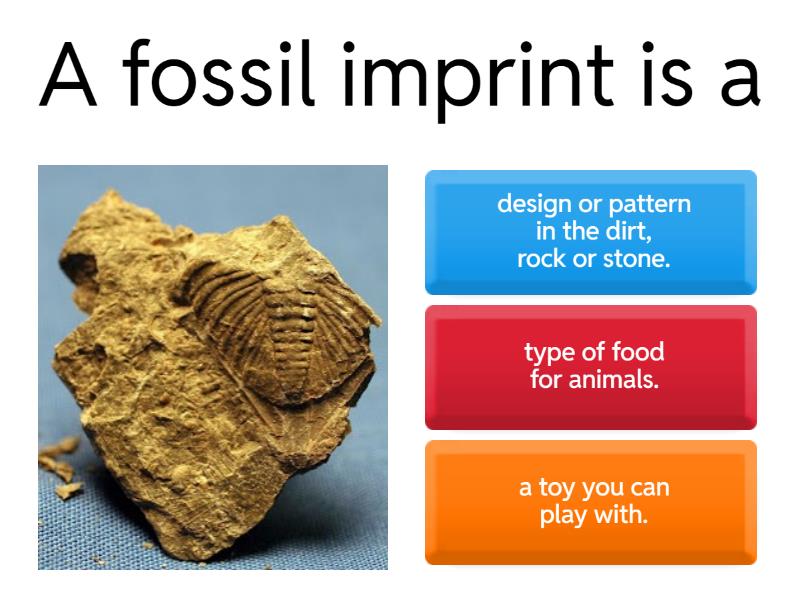 A fossil imprint is a

design or pattern in the dirt, rock or stone.

type of food for animals.

a toy you can play with.